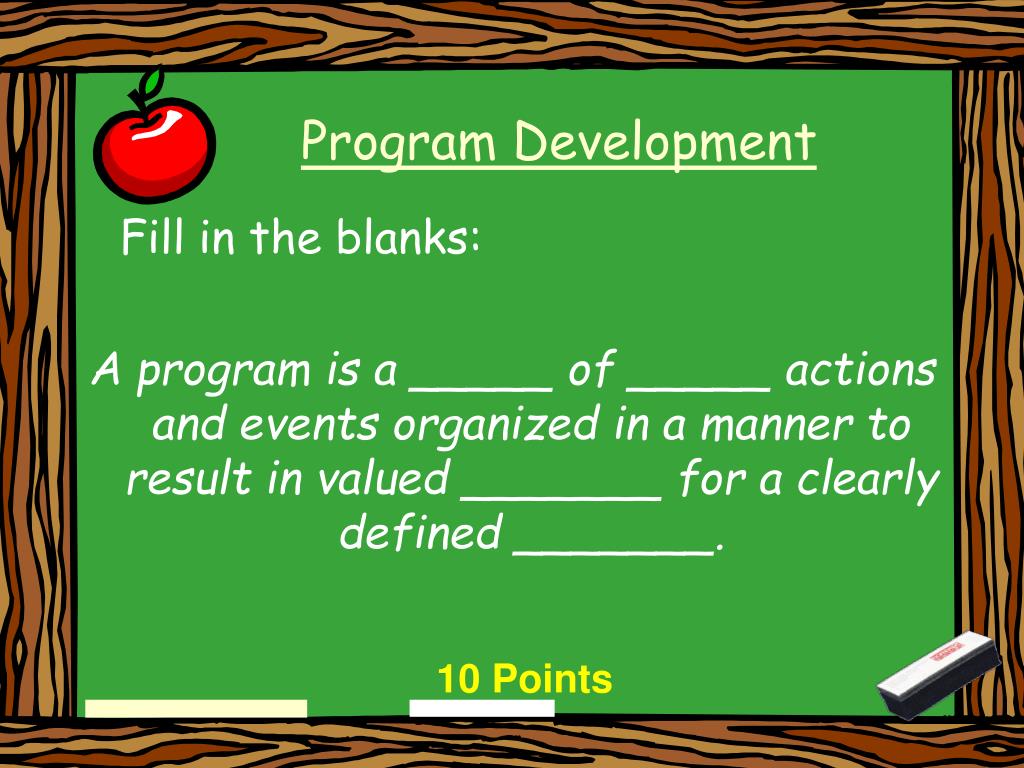 Program Development

Fill in the blanks:

A program is a _____ of _____ actions and events organized in a manner to result in valued _______ for a clearly defined _______.

10 Points